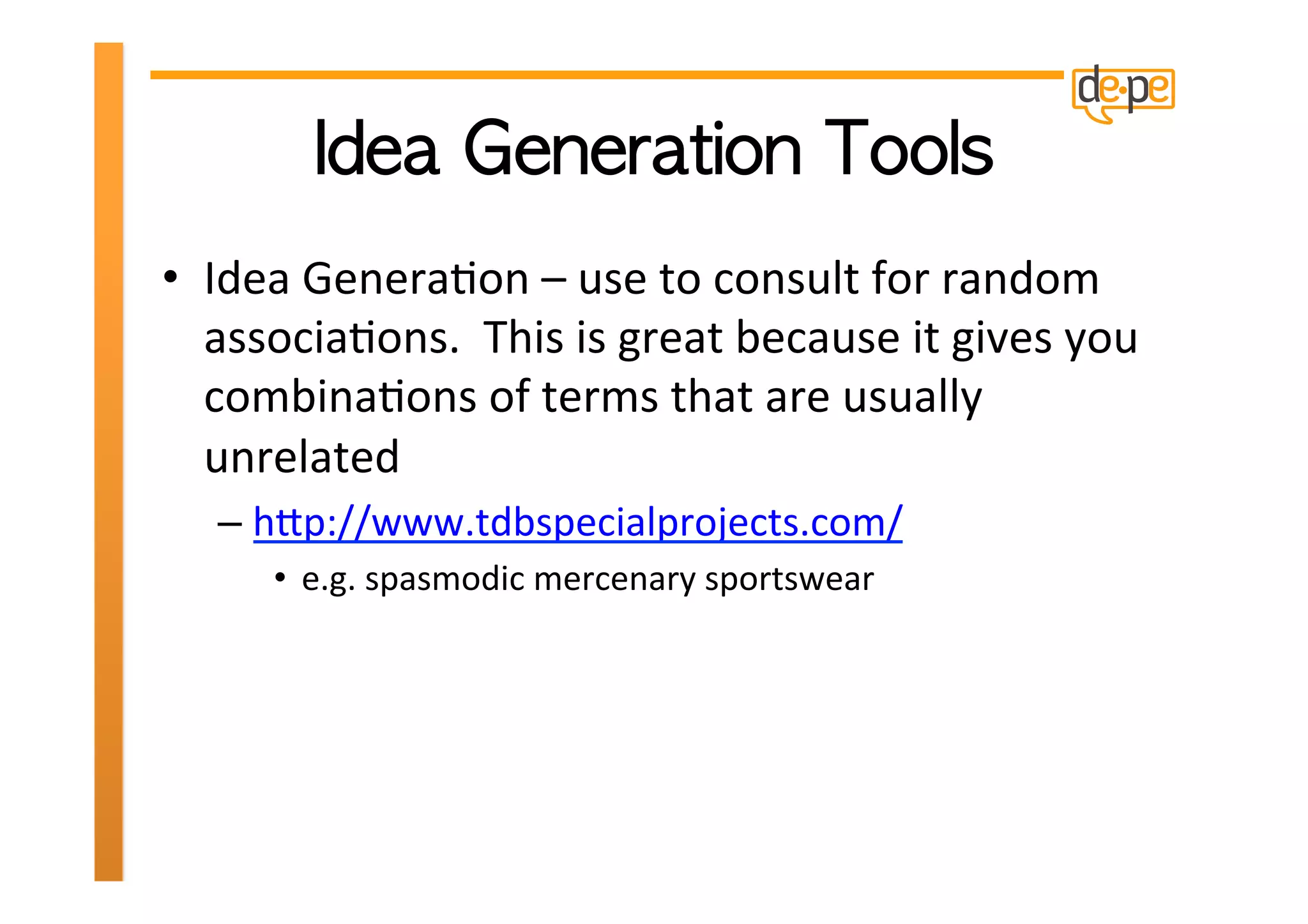 de·pe

Idea Generation Tools

• Idea Generation – use to consult for random associations. This is great because it gives you combinations of terms that are usually unrelated

– http://www.tdbspecialprojects.com/

• e.g. spasmodic mercenary sportswear